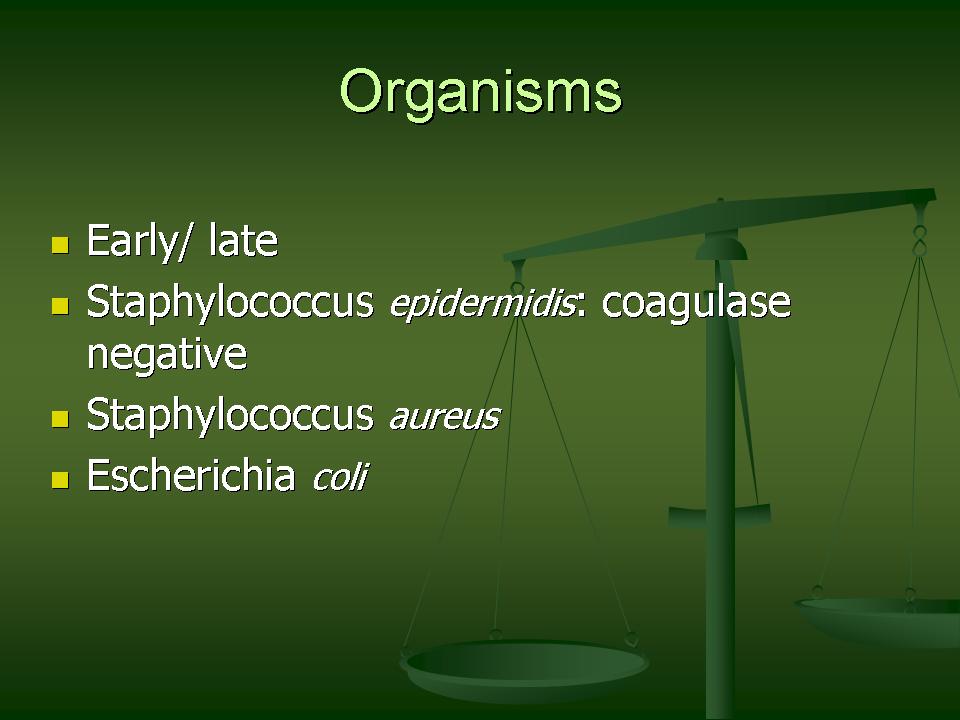 Organisms

- Early/ late
- Staphylococcus epidermidis: coagulase negative
- Staphylococcus aureus
- Escherichia coli